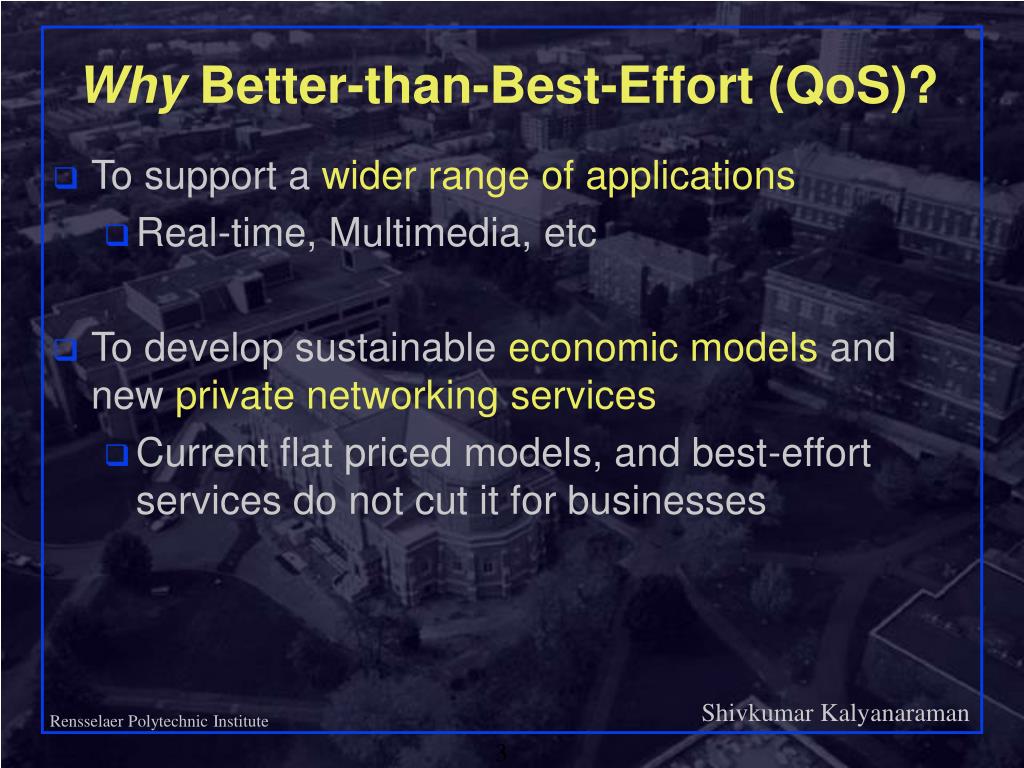 Why Better-than-Best-Effort (QoS)?

To support a wider range of applications

Real-time, Multimedia, etc

To develop sustainable economic models and new private networking services

Current flat priced models, and best-effort services do not cut it for businesses

Rensselaer Polytechnic Institute

Shivkumar Kalyanaraman

3